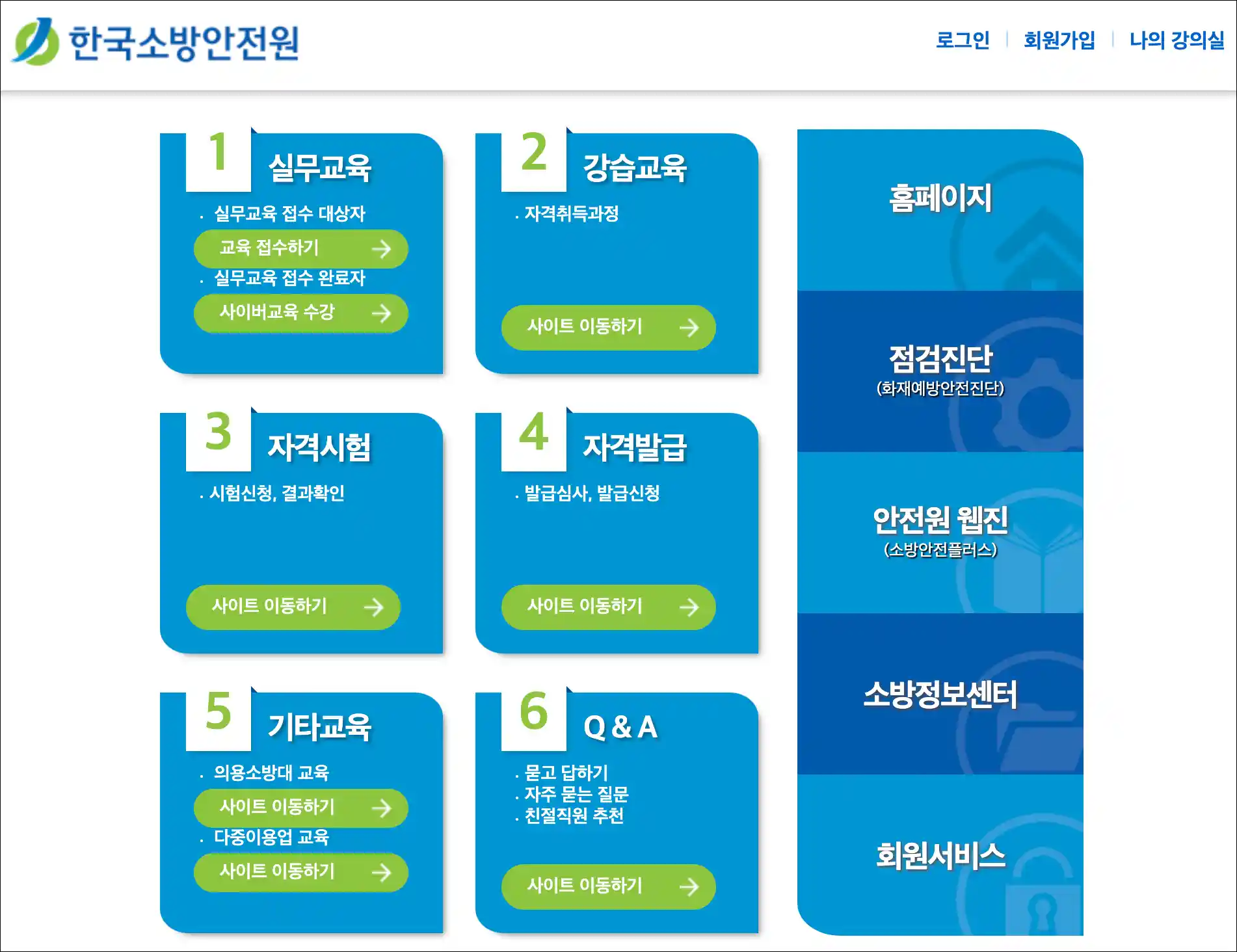 한국소방안전원

로그인 | 회원가입 | 나의 강의실

1 실무교육
. 실무교육 접수 대상자
교육 접수하기
. 실무교육 접수 완료자
사이버교육 수강

2 강습교육
. 자격취득과정
사이트 이동하기

3 자격시험
. 시험신청, 결과확인
사이트 이동하기

4 자격발급
. 발급심사, 발급신청
사이트 이동하기

5 기타교육
. 의용소방대 교육
사이트 이동하기
. 다중이용업 교육
사이트 이동하기

6 Q & A
. 묻고 답하기
. 자주 묻는 질문
. 친절직원 추천
사이트 이동하기

홈페이지

점검진단
(화재예방안전진단)

안전원 웹진
(소방안전플러스)

소방정보센터

회원서비스